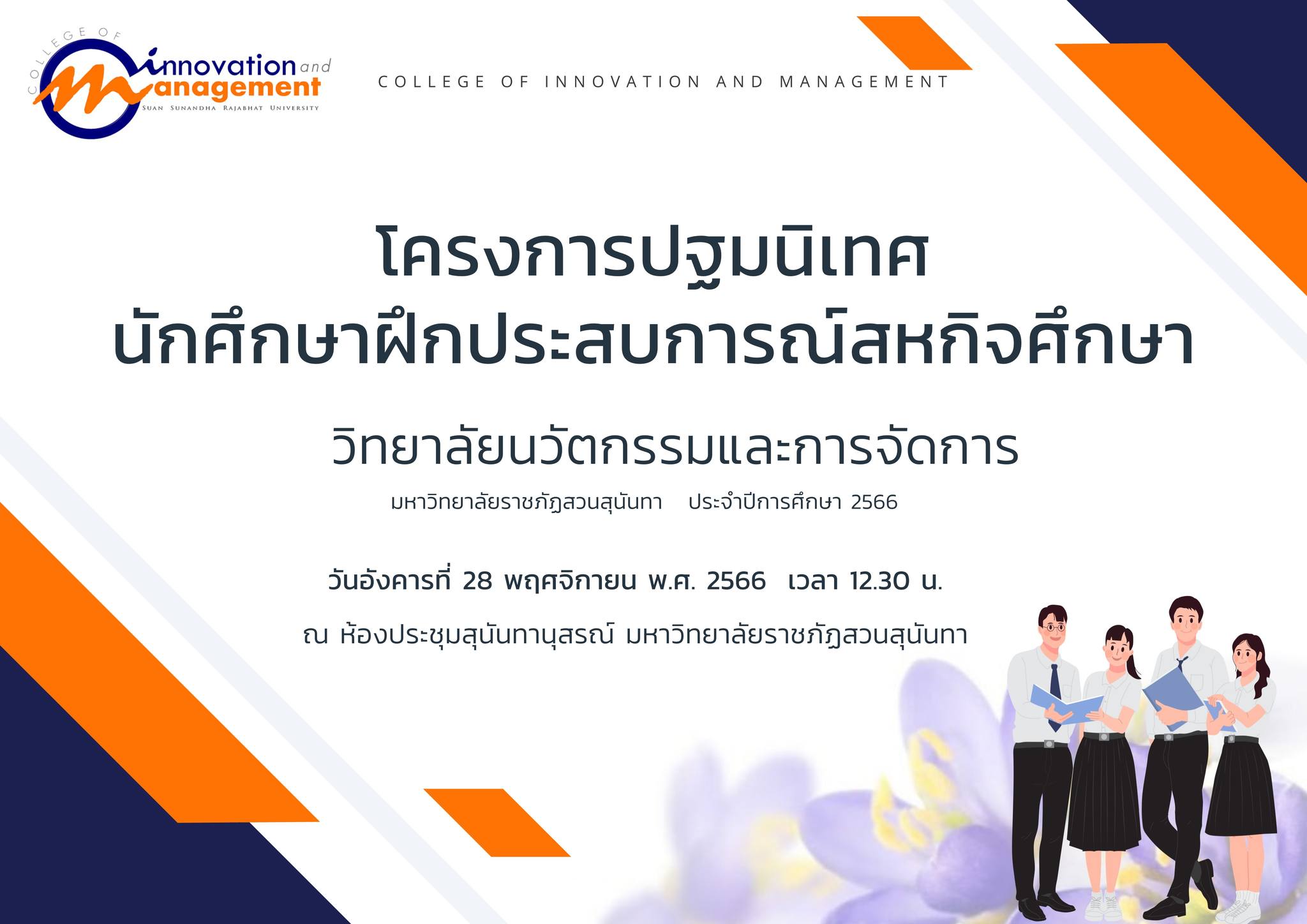 COLLEGE OF innovation and management SUAN SUNANDHA RAJABHAT UNIVERSITY

COLLEGE OF INNOVATION AND MANAGEMENT

โครงการปฐมนิเทศ
นักศึกษาฝึกประสบการณ์สหกิจศึกษา

วิทยาลัยนวัตกรรมและการจัดการ

มหาวิทยาลัยราชภัฏสวนสุนันทา ประจำปีการศึกษา 2566

วันอังคารที่ 28 พฤศจิกายน พ.ศ. 2566 เวลา 12.30 น.

ณ ห้องประชุมสุนันทานุสรณ์ มหาวิทยาลัยราชภัฏสวนสุนันทา